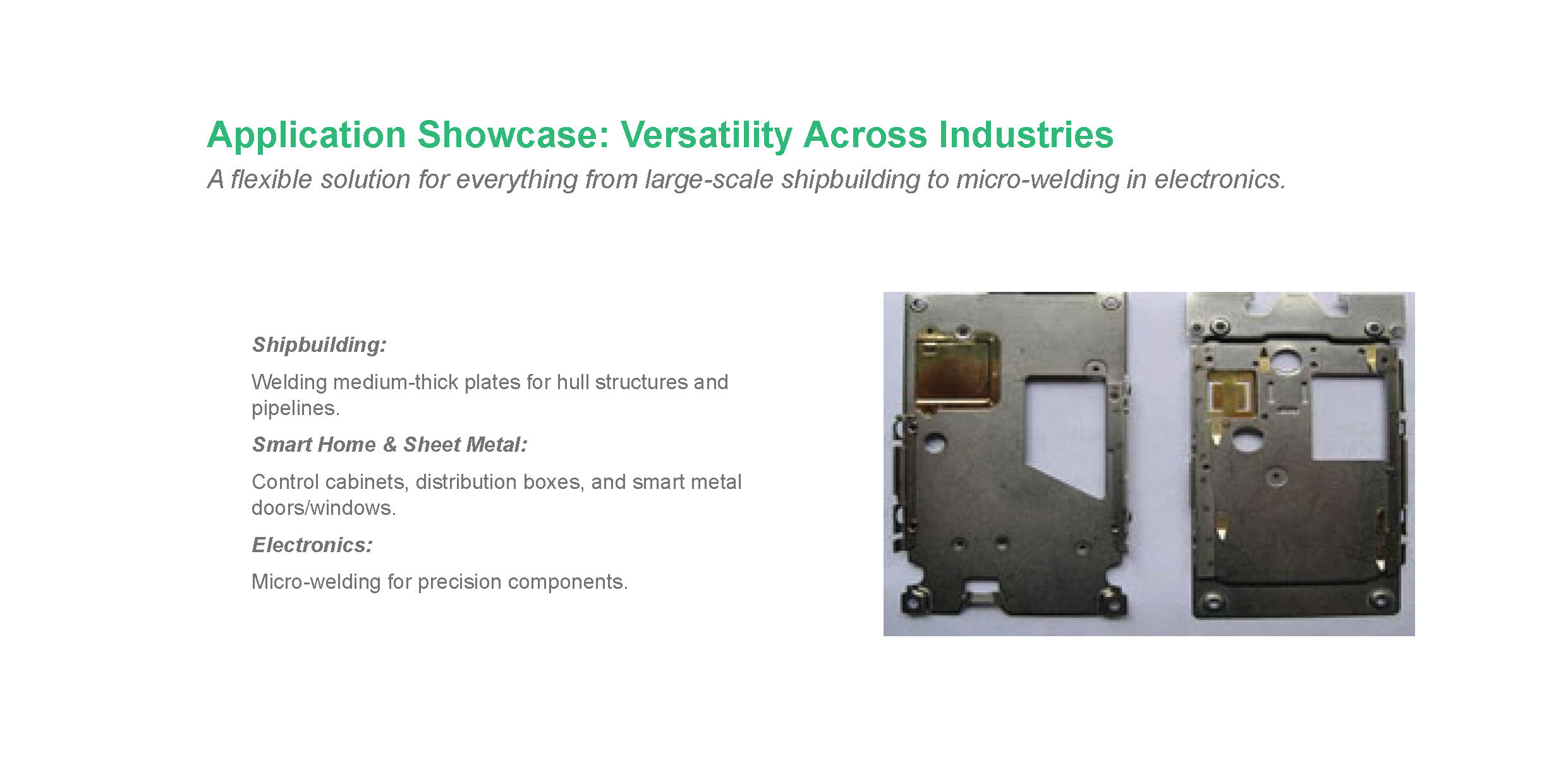 Application Showcase: Versatility Across Industries

A flexible solution for everything from large-scale shipbuilding to micro-welding in electronics.

Shipbuilding:

Welding medium-thick plates for hull structures and pipelines.

Smart Home & Sheet Metal:

Control cabinets, distribution boxes, and smart metal doors/windows.

Electronics:

Micro-welding for precision components.